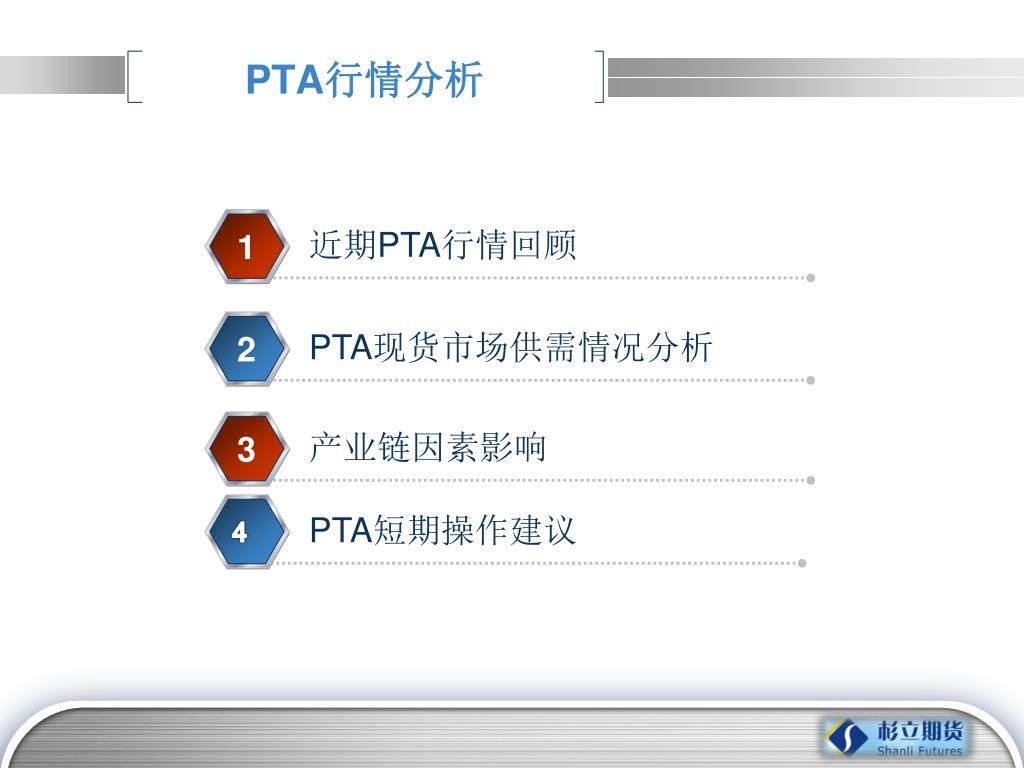 PTA行情分析

1 近期PTA行情回顾

2 PTA现货市场供需情况分析

3 产业链因素影响

4 PTA短期操作建议

杉立期货
Shanli Futures